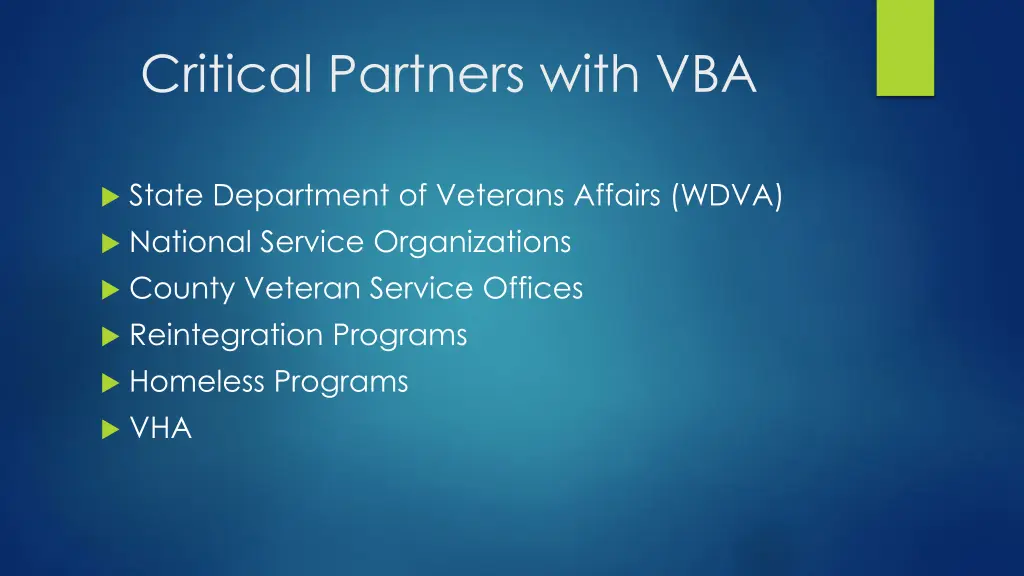 Critical Partners with VBA

State Department of Veterans Affairs (WDVA)
National Service Organizations
County Veteran Service Offices
Reintegration Programs
Homeless Programs
VHA